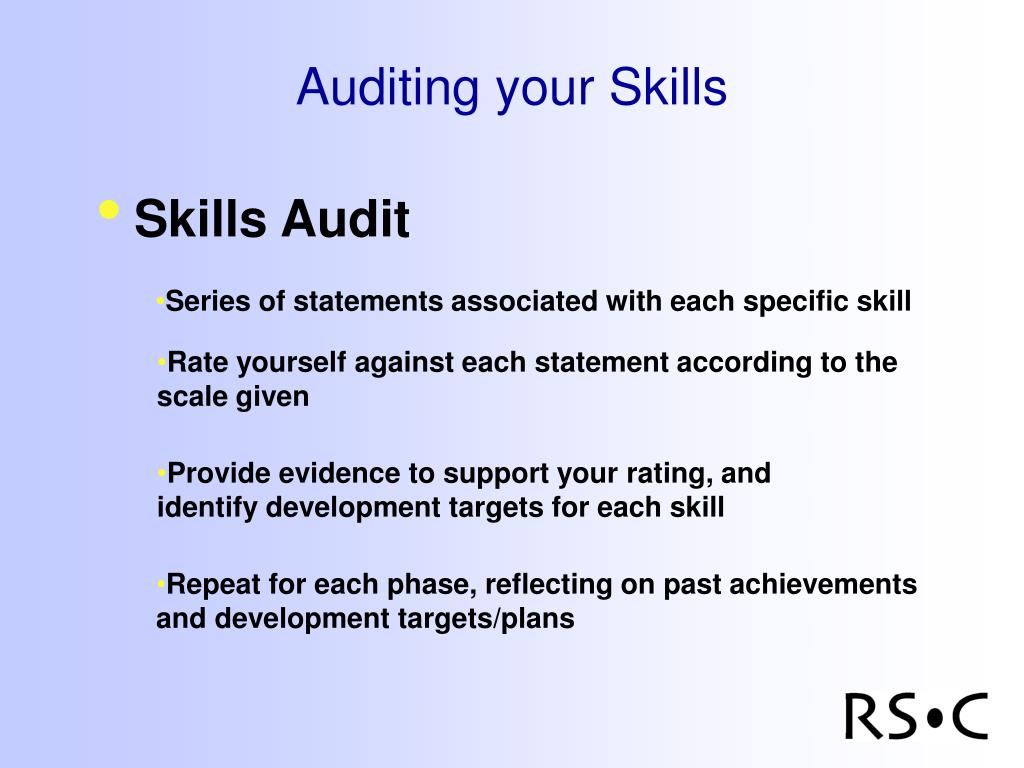 Auditing your Skills

• Skills Audit

•Series of statements associated with each specific skill

•Rate yourself against each statement according to the scale given

•Provide evidence to support your rating, and identify development targets for each skill

•Repeat for each phase, reflecting on past achievements and development targets/plans

RS•C